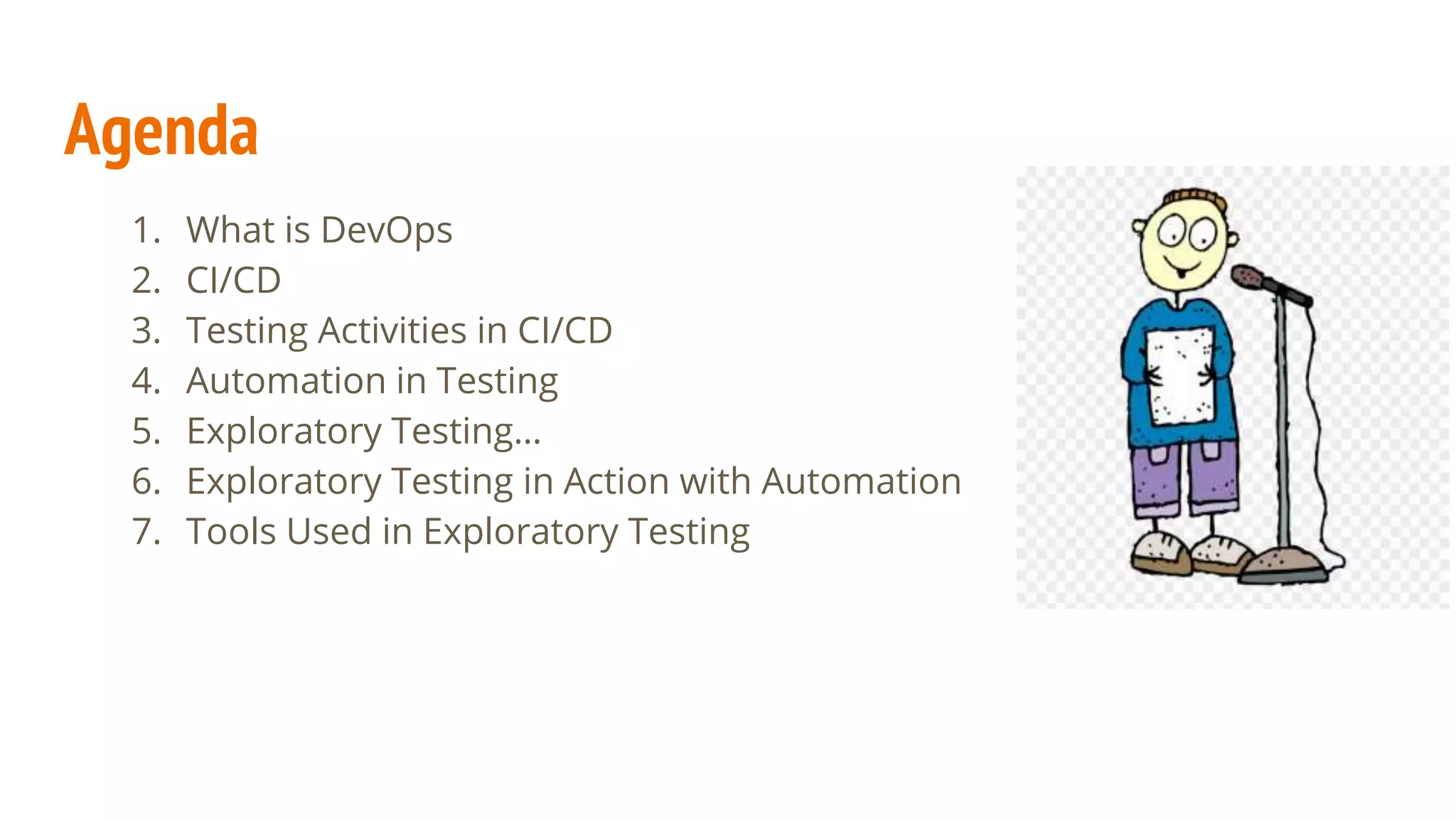 Agenda

1. What is DevOps
2. CI/CD
3. Testing Activities in CI/CD
4. Automation in Testing
5. Exploratory Testing…
6. Exploratory Testing in Action with Automation
7. Tools Used in Exploratory Testing